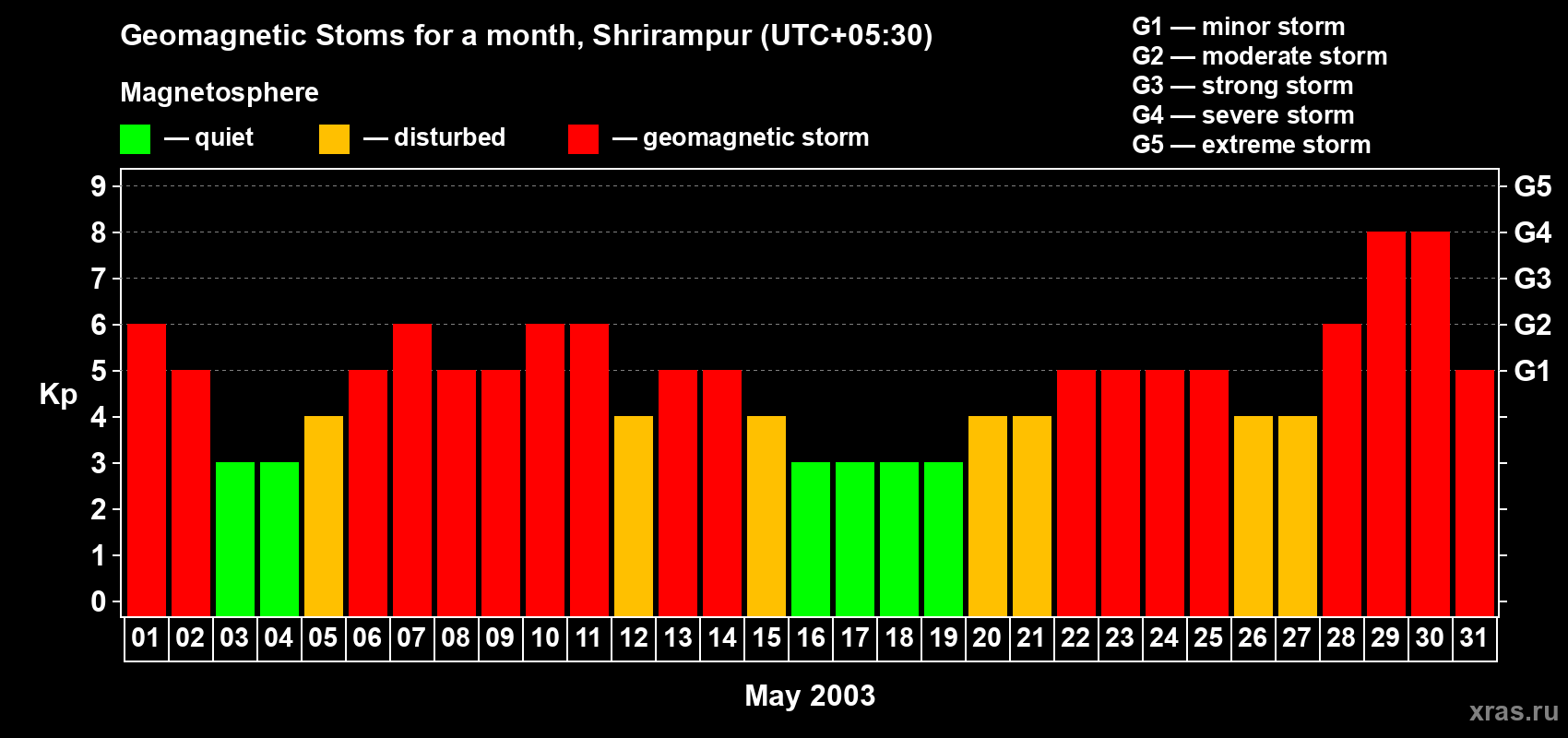 Geomagnetic Stoms for a month, Shrirampur (UTC+05:30)

Magnetosphere

— quiet — disturbed — geomagnetic storm

G1 — minor storm
G2 — moderate storm
G3 — strong storm
G4 — severe storm
G5 — extreme storm

Kp

9
8
7
6
5
4
3
2
1
0

G5
G4
G3
G2
G1

01 02 03 04 05 06 07 08 09 10 11 12 13 14 15 16 17 18 19 20 21 22 23 24 25 26 27 28 29 30 31

May 2003

xras.ru